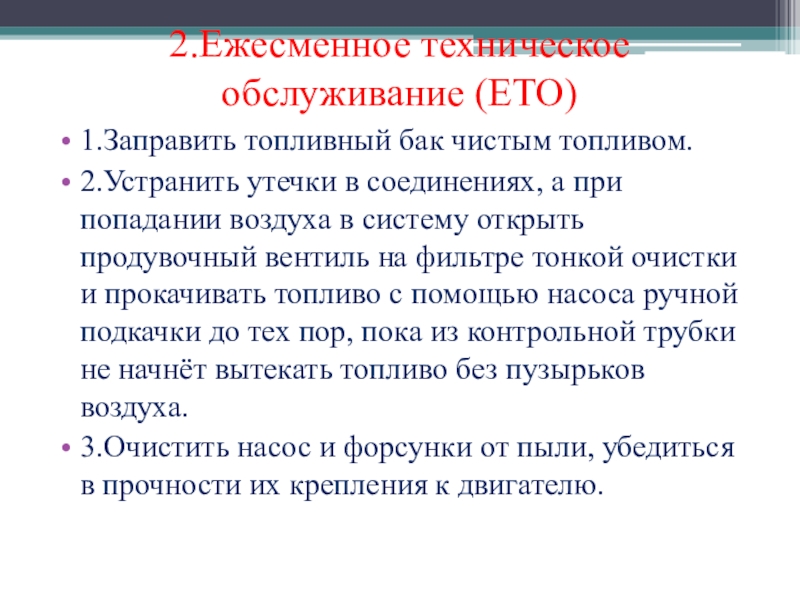 2.Ежесменное техническое обслуживание (ЕТО)

• 1.Заправить топливный бак чистым топливом.
• 2.Устранить утечки в соединениях, а при попадании воздуха в систему открыть продувочный вентиль на фильтре тонкой очистки и прокачивать топливо с помощью насоса ручной подкачки до тех пор, пока из контрольной трубки не начнёт вытекать топливо без пузырьков воздуха.
• 3.Очистить насос и форсунки от пыли, убедиться в прочности их крепления к двигателю.